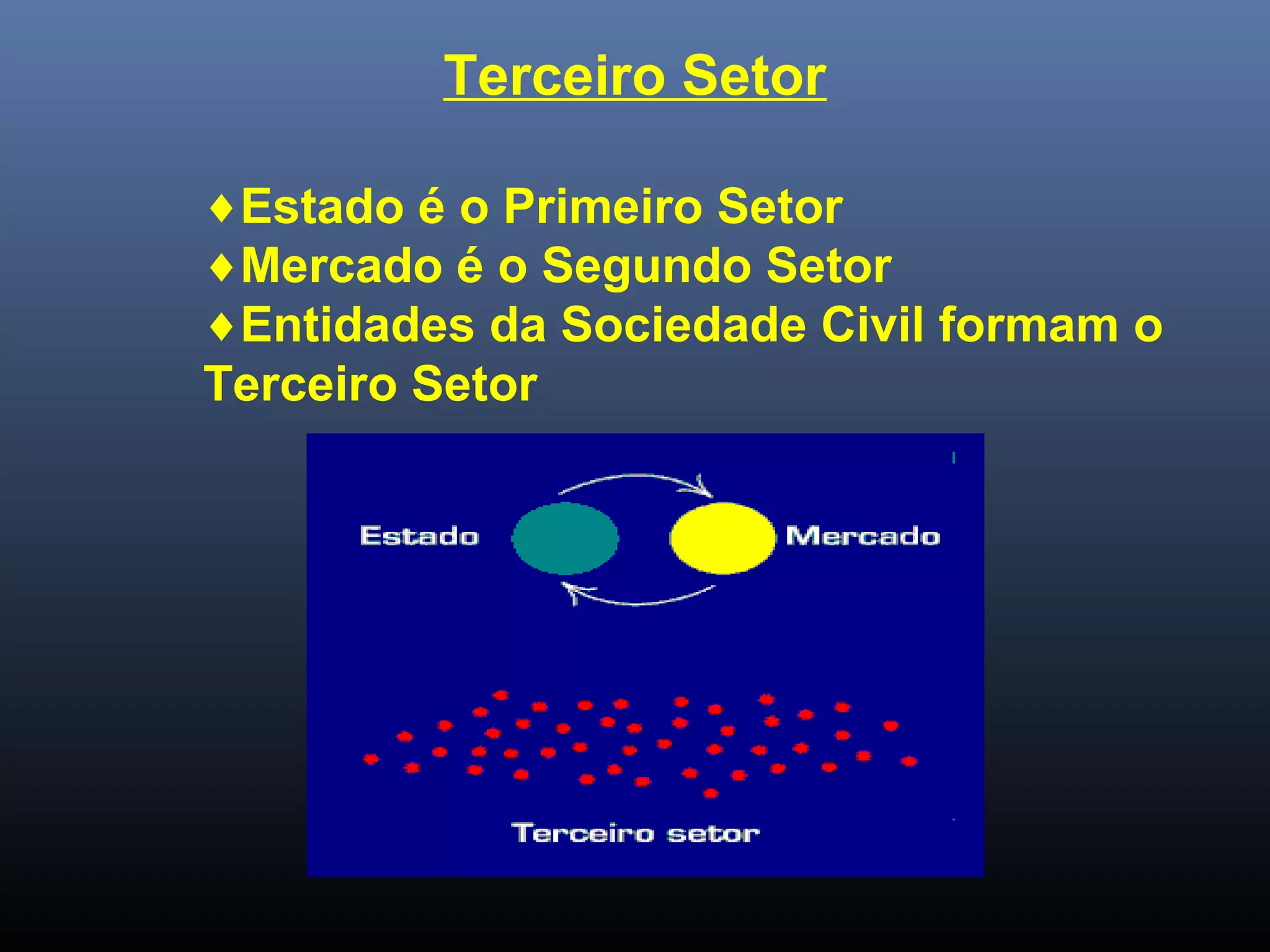 Terceiro Setor

♦Estado é o Primeiro Setor
♦Mercado é o Segundo Setor
♦Entidades da Sociedade Civil formam o Terceiro Setor

Estado
Mercado
Terceiro setor